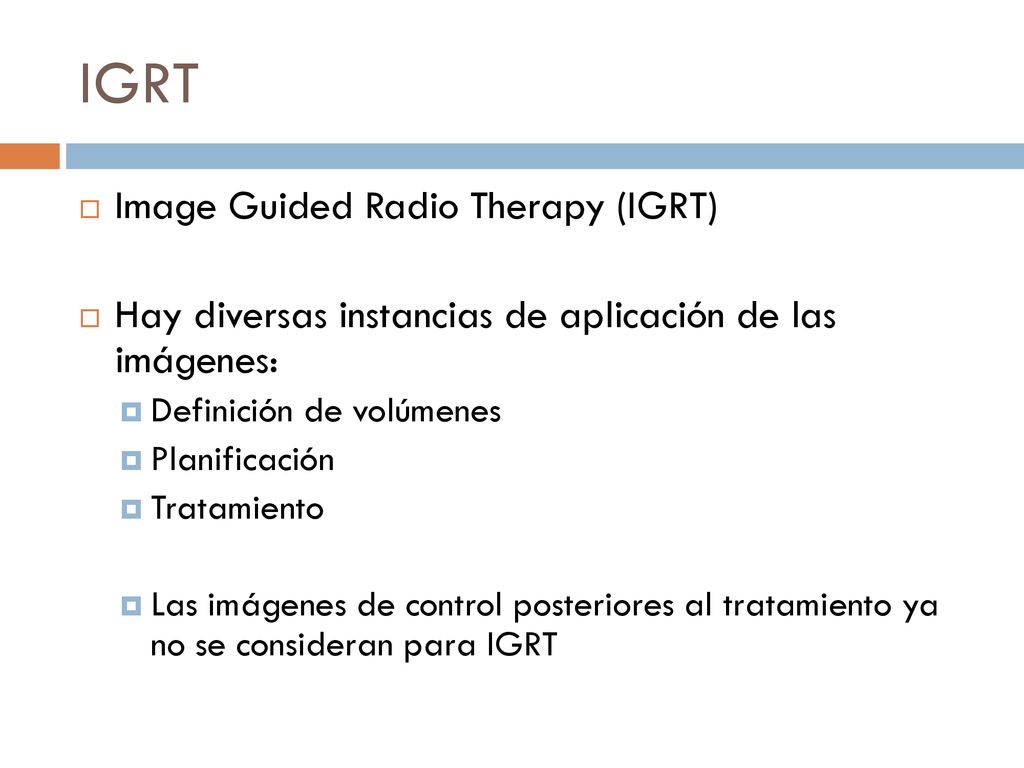 IGRT

Image Guided Radio Therapy (IGRT)

Hay diversas instancias de aplicación de las imágenes:

Definición de volúmenes

Planificación

Tratamiento

Las imágenes de control posteriores al tratamiento ya no se consideran para IGRT